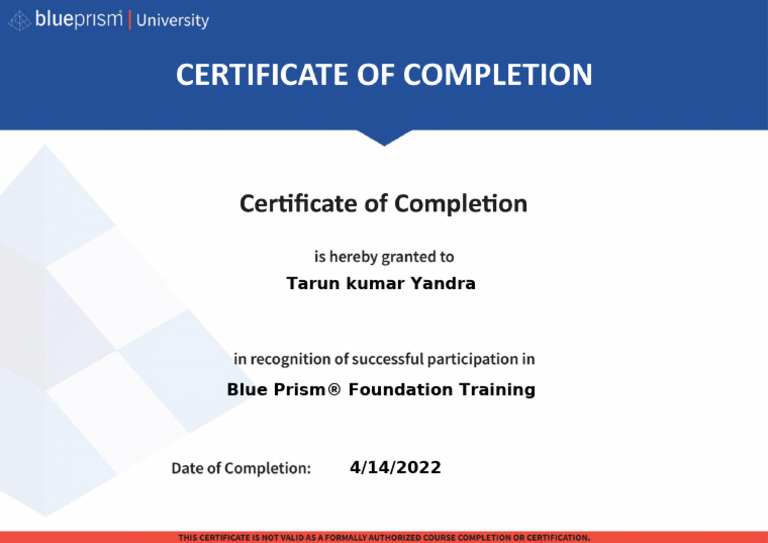 blueprism | University

CERTIFICATE OF COMPLETION

Certificate of Completion

is hereby granted to

Tarun kumar Yandra

in recognition of successful participation in

Blue Prism® Foundation Training

Date of Completion: 4/14/2022

THIS CERTIFICATE IS NOT VALID AS A FORMALLY AUTHORIZED COURSE COMPLETION OR CERTIFICATION.